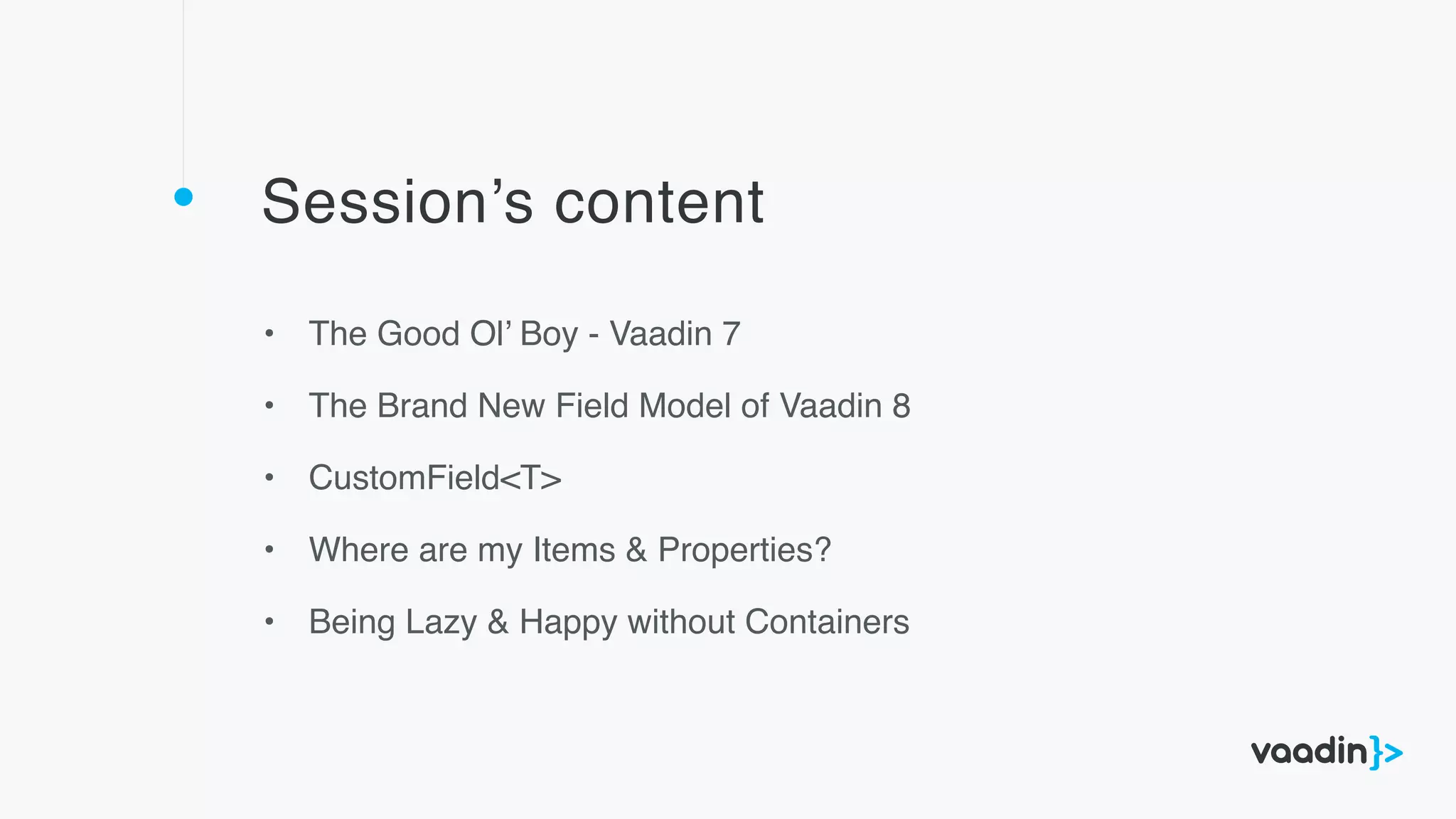 Session’s content

• The Good Ol’ Boy - Vaadin 7
• The Brand New Field Model of Vaadin 8
• CustomField<T>
• Where are my Items & Properties?
• Being Lazy & Happy without Containers

vaadin}>